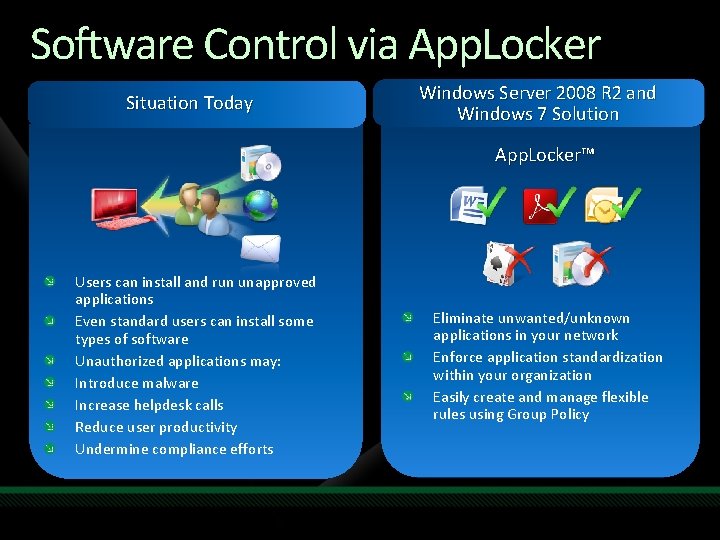 Software Control via AppLocker

Situation Today

Users can install and run unapproved applications

Even standard users can install some types of software

Unauthorized applications may:

Introduce malware

Increase helpdesk calls

Reduce user productivity

Undermine compliance efforts

Windows Server 2008 R2 and Windows 7 Solution

AppLocker™

Eliminate unwanted/unknown applications in your network

Enforce application standardization within your organization

Easily create and manage flexible rules using Group Policy